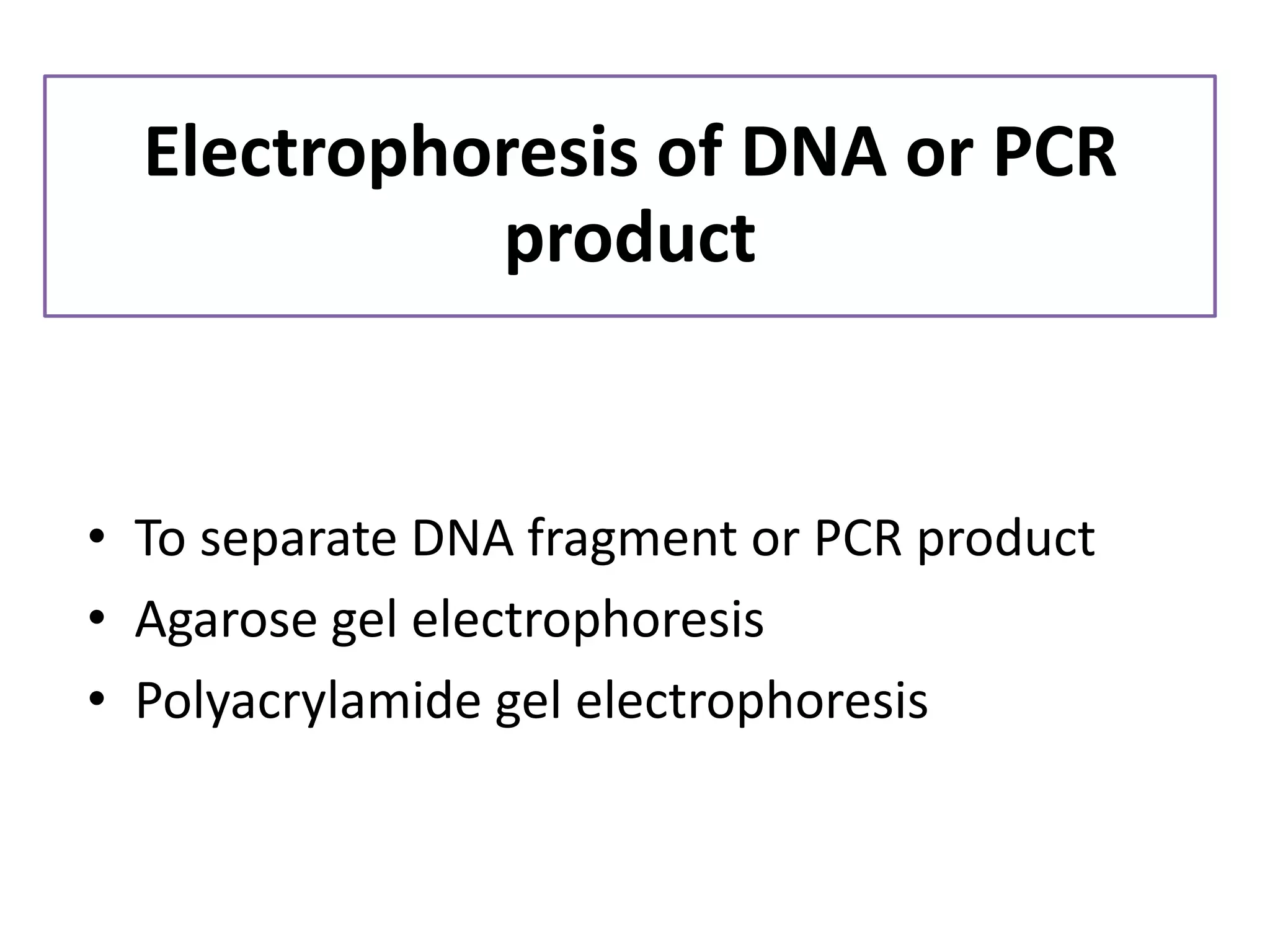 Electrophoresis of DNA or PCR product

• To separate DNA fragment or PCR product
• Agarose gel electrophoresis
• Polyacrylamide gel electrophoresis